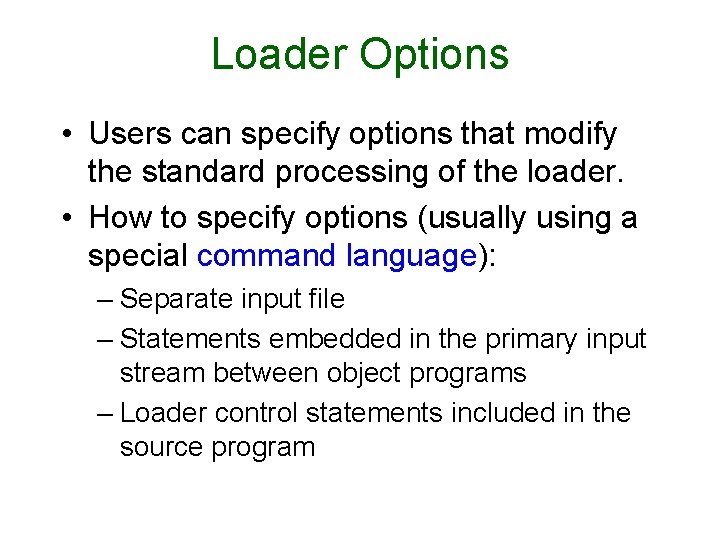 Loader Options

• Users can specify options that modify the standard processing of the loader.

• How to specify options (usually using a special command language):

– Separate input file

– Statements embedded in the primary input stream between object programs

– Loader control statements included in the source program